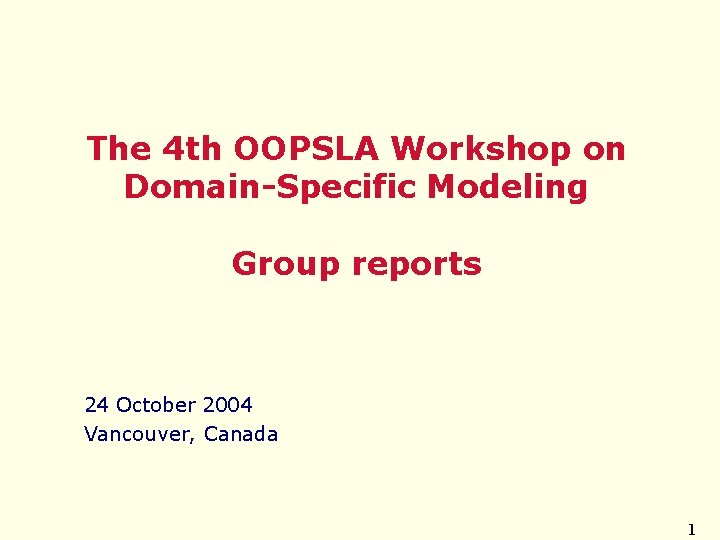 The 4th OOPSLA Workshop on Domain-Specific Modeling

Group reports

24 October 2004
Vancouver, Canada

1